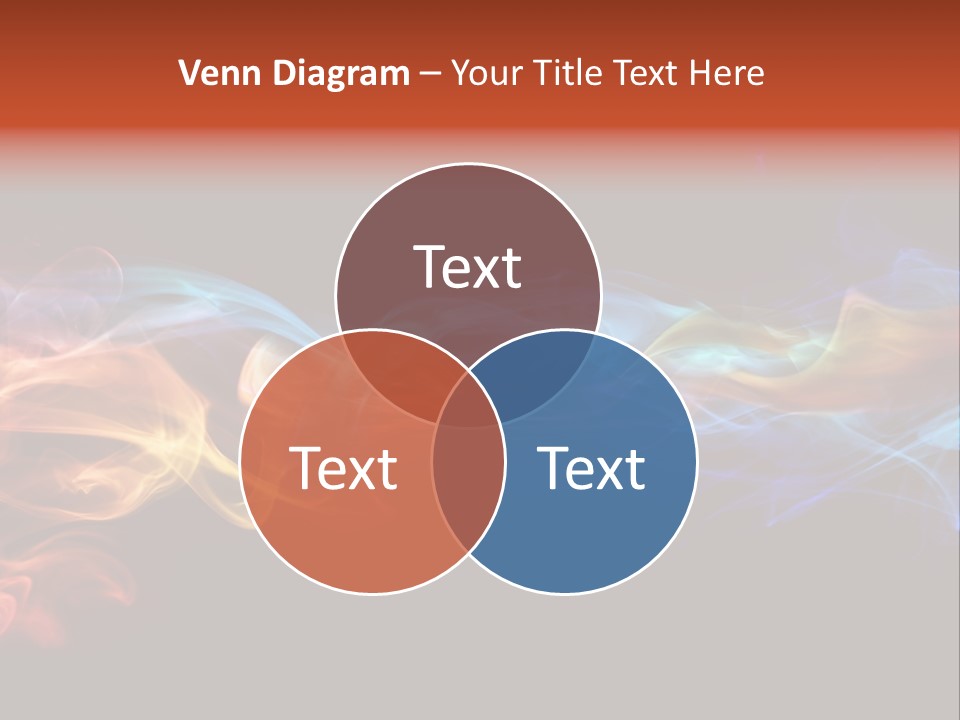 Venn Diagram – Your Title Text Here

Text

Text

Text